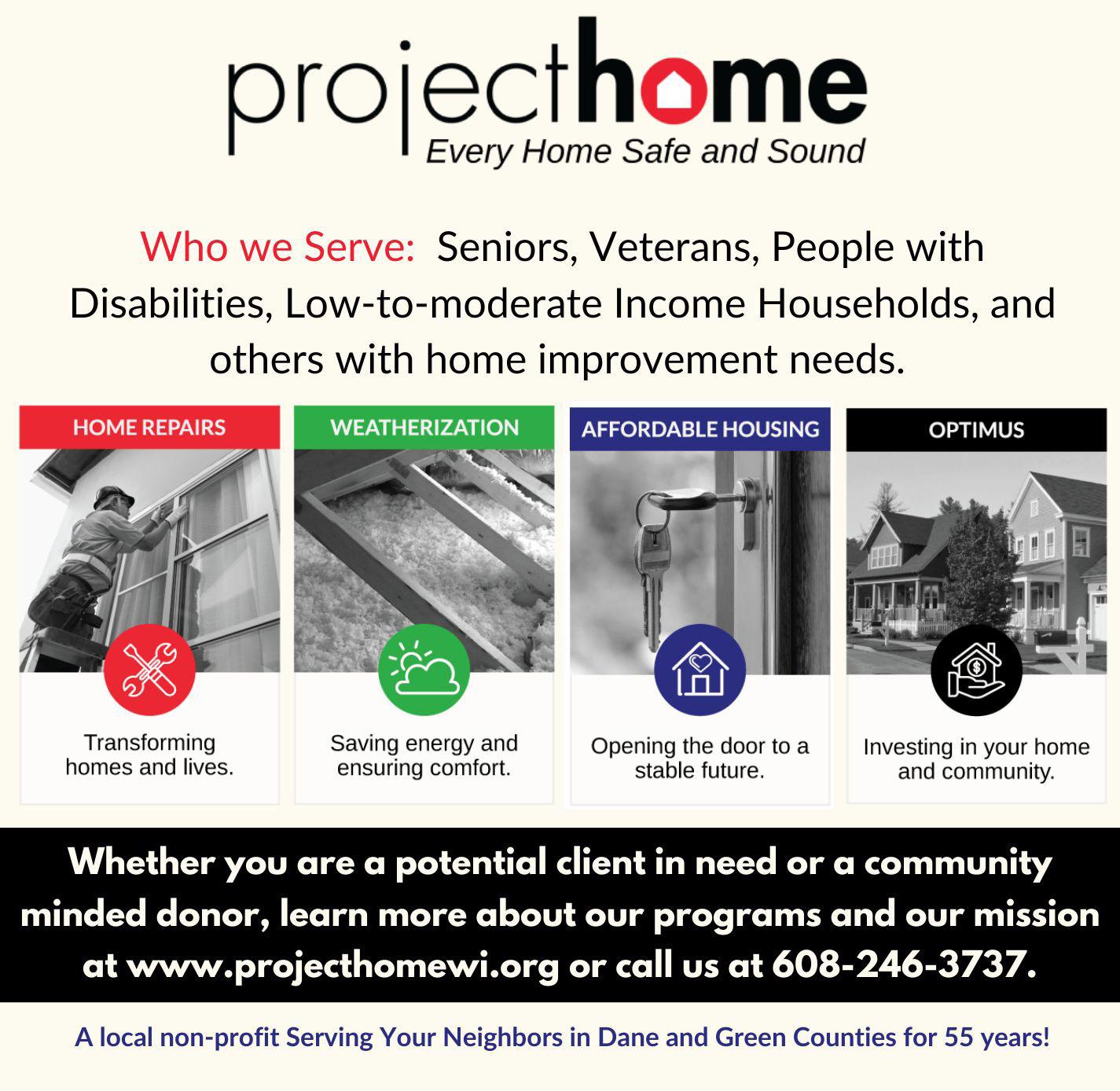 projecthome
Every Home Safe and Sound

Who we Serve: Seniors, Veterans, People with Disabilities, Low-to-moderate Income Households, and others with home improvement needs.

HOME REPAIRS

Transforming homes and lives.

WEATHERIZATION

Saving energy and ensuring comfort.

AFFORDABLE HOUSING

Opening the door to a stable future.

OPTIMUS

Investing in your home and community.

Whether you are a potential client in need or a community minded donor, learn more about our programs and our mission at www.projecthomewi.org or call us at 608-246-3737.

A local non-profit Serving Your Neighbors in Dane and Green Counties for 55 years!